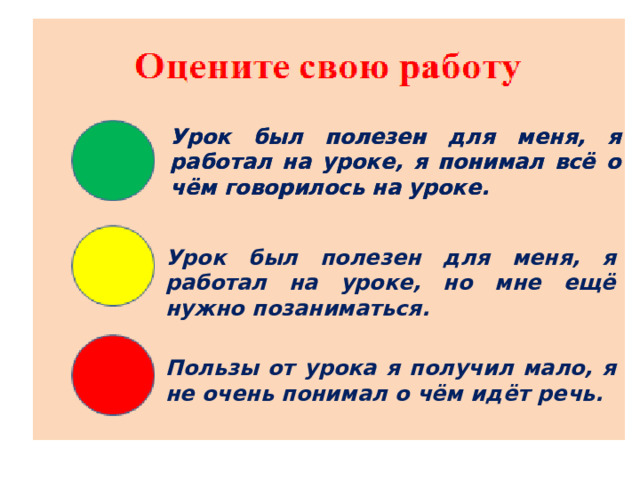 Оцените свою работу

Урок был полезен для меня, я работал на уроке, я понимал всё о чём говорилось на уроке.

Урок был полезен для меня, я работал на уроке, но мне ещё нужно позаниматься.

Пользы от урока я получил мало, я не очень понимал о чём идёт речь.